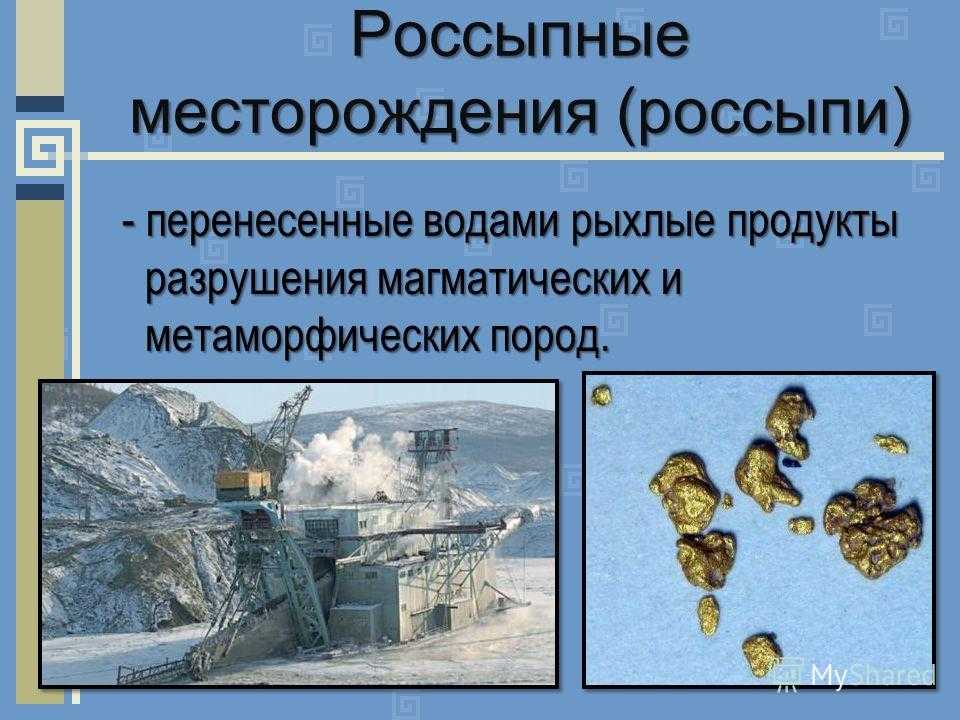 Россыпные месторождения (россыпи)

- перенесенные водами рыхлые продукты разрушения магматических и метаморфических пород.

MyShared